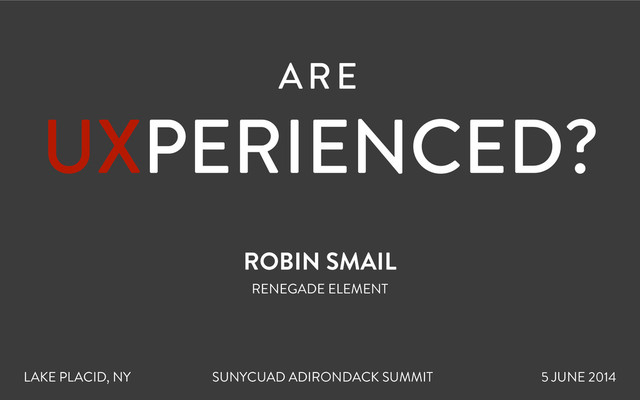 ARE

UXPERIENCED?

ROBIN SMAIL

RENEGADE ELEMENT

LAKE PLACID, NY

SUNYCUAD ADIRONDACK SUMMIT

5 JUNE 2014